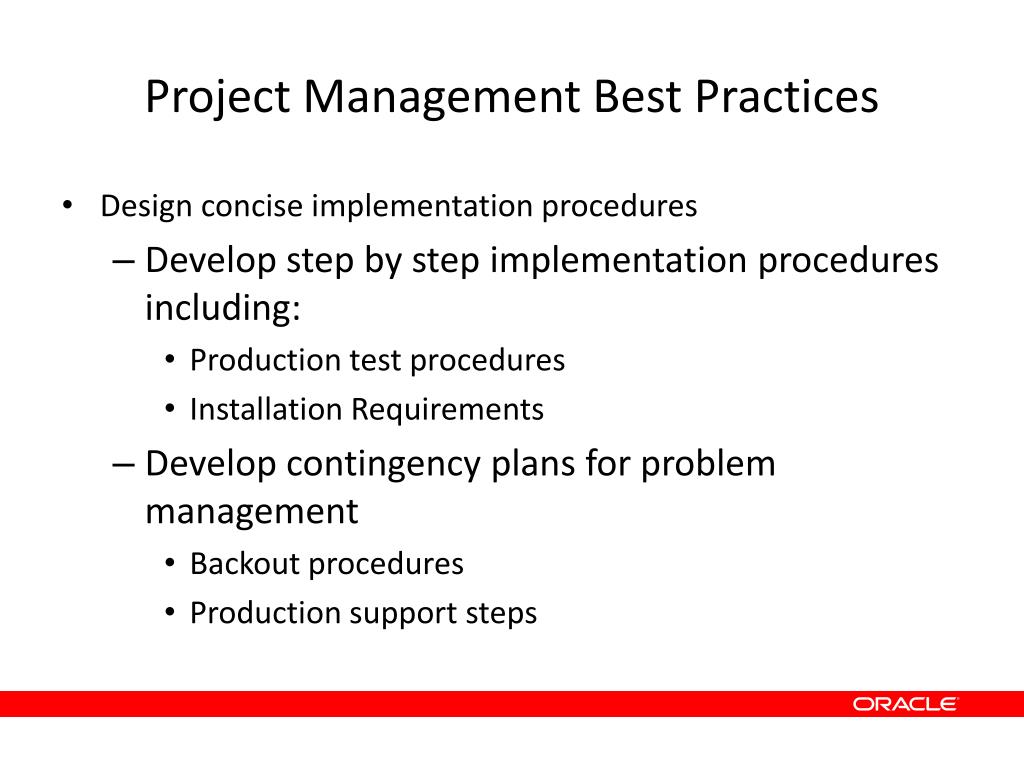 Project Management Best Practices

• Design concise implementation procedures
– Develop step by step implementation procedures including:
• Production test procedures
• Installation Requirements
– Develop contingency plans for problem management
• Backout procedures
• Production support steps

ORACLE